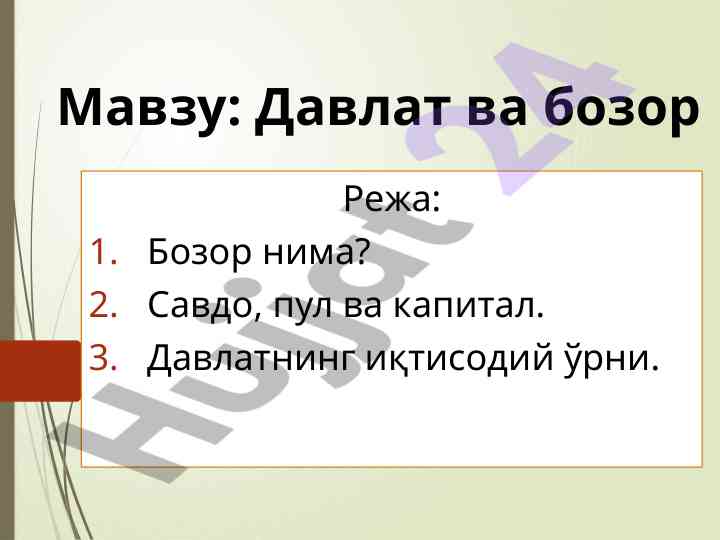 Мавзу: Давлат ва бозор

Режа:

1. Бозор нима?
2. Савдо, пул ва капитал.
3. Давлатнинг иқтисодий ўрни.

Hujjat 24